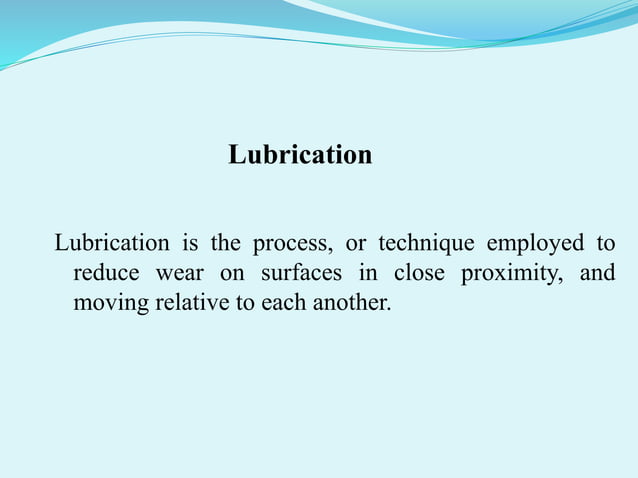 Lubrication

Lubrication is the process, or technique employed to reduce wear on surfaces in close proximity, and moving relative to each another.